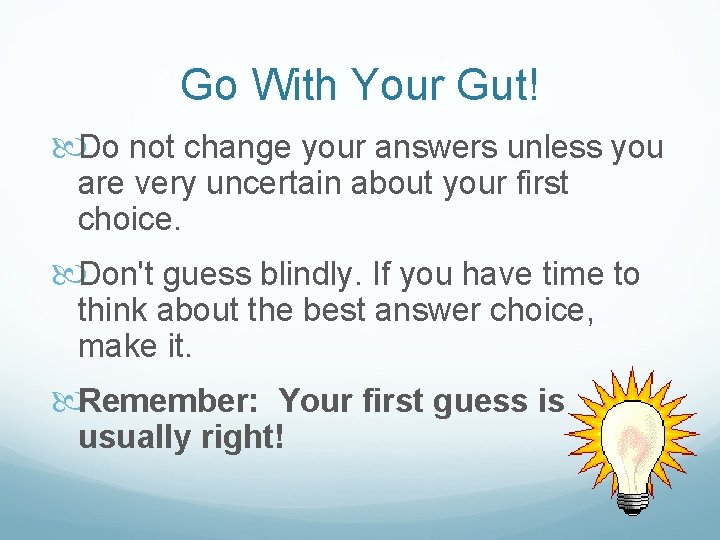 Go With Your Gut!

Do not change your answers unless you are very uncertain about your first choice.

Don't guess blindly. If you have time to think about the best answer choice, make it.

Remember:  Your first guess is usually right!